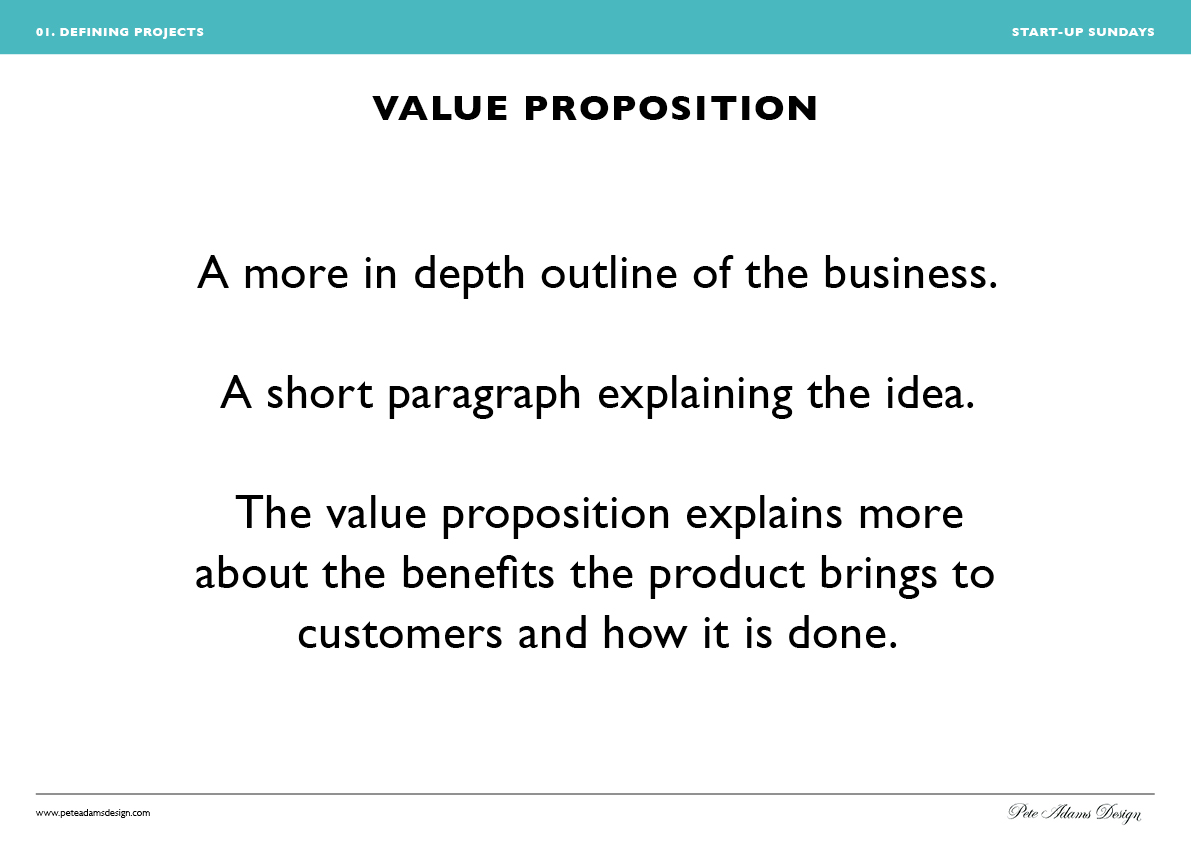 01. DEFINING PROJECTS

START-UP SUNDAYS

VALUE PROPOSITION

A more in depth outline of the business.

A short paragraph explaining the idea.

The value proposition explains more about the benefits the product brings to customers and how it is done.

www.peteadamsdesign.com

Pete Adams Design